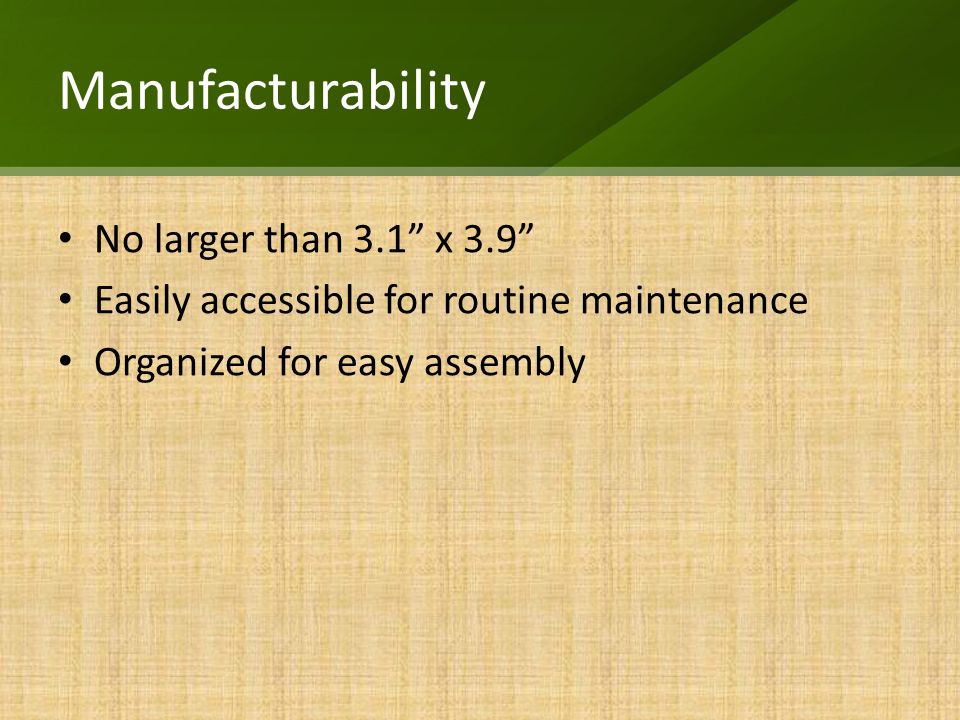 Manufacturability

• No larger than 3.1” x 3.9”
• Easily accessible for routine maintenance
• Organized for easy assembly